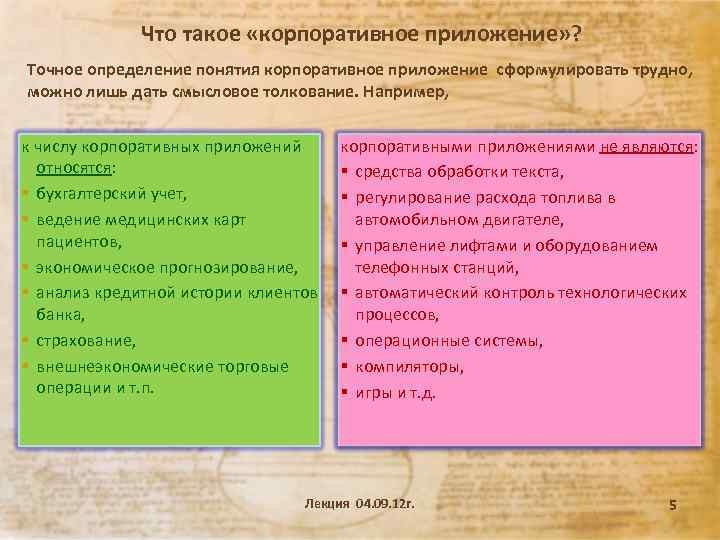 Что такое «корпоративное приложение»?

Точное определение понятия корпоративное приложение сформулировать трудно, можно лишь дать смысловое толкование. Например,

к числу корпоративных приложений относятся:
▪ бухгалтерский учет,
▪ ведение медицинских карт пациентов,
▪ экономическое прогнозирование,
▪ анализ кредитной истории клиентов банка,
▪ страхование,
▪ внешнеэкономические торговые операции и т.п.

корпоративными приложениями не являются:
▪ средства обработки текста,
▪ регулирование расхода топлива в автомобильном двигателе,
▪ управление лифтами и оборудованием телефонных станций,
▪ автоматический контроль технологических процессов,
▪ операционные системы,
▪ компиляторы,
▪ игры и т.д.

Лекция 04.09.12г.

5